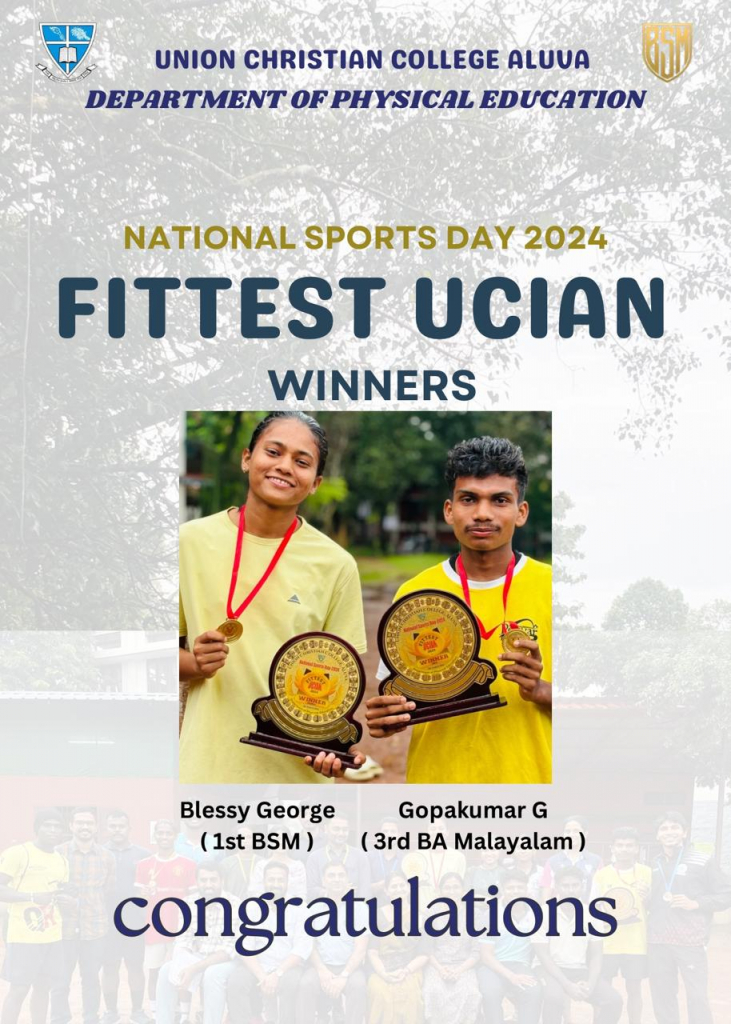 BSM

UNION CHRISTIAN COLLEGE ALUVA
DEPARTMENT OF PHYSICAL EDUCATION

NATIONAL SPORTS DAY 2024
FITTEST UCIAN
WINNERS

Blessy George
( 1st BSM )

Gopakumar G
( 3rd BA Malayalam )

congratulations